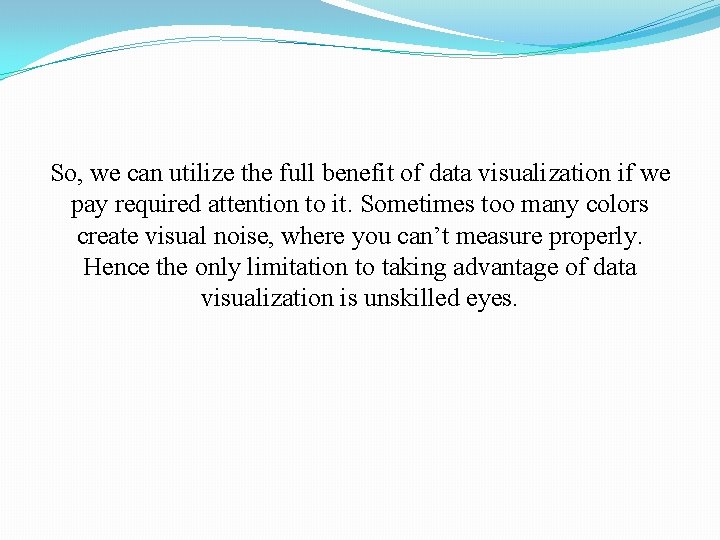 So, we can utilize the full benefit of data visualization if we pay required attention to it. Sometimes too many colors create visual noise, where you can’t measure properly. Hence the only limitation to taking advantage of data visualization is unskilled eyes.